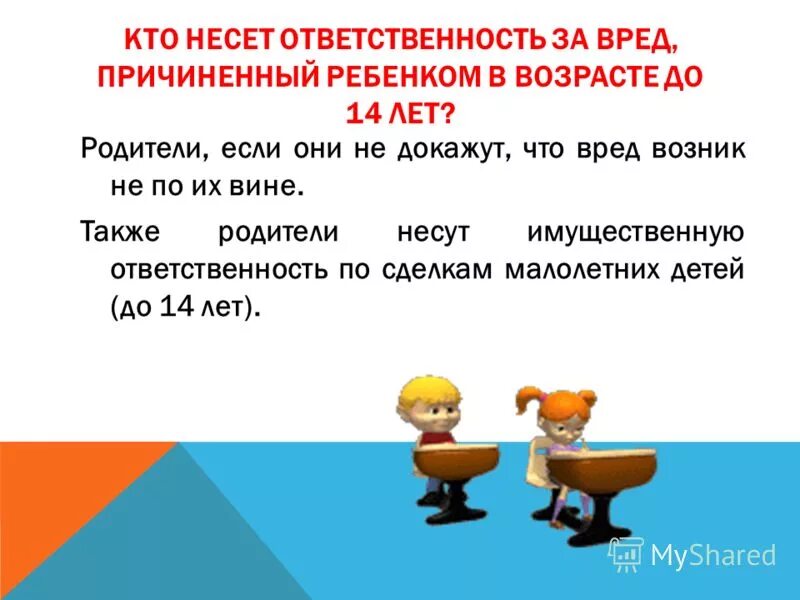 КТО НЕСЕТ ОТВЕТСТВЕННОСТЬ ЗА ВРЕД, ПРИЧИНЕННЫЙ РЕБЕНКОМ В ВОЗРАСТЕ ДО 14 ЛЕТ?

Родители, если они не докажут, что вред возник не по их вине.

Также родители несут имущественную ответственность по сделкам малолетних детей (до 14 лет).

MyShared